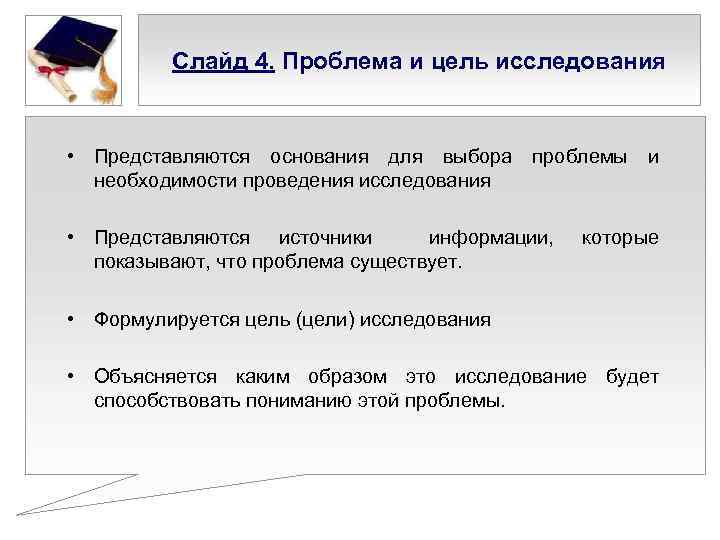 Слайд 4. Проблема и цель исследования

• Представляются основания для выбора проблемы и необходимости проведения исследования

• Представляются источники информации, которые показывают, что проблема существует.

• Формулируется цель (цели) исследования

• Объясняется каким образом это исследование будет способствовать пониманию этой проблемы.